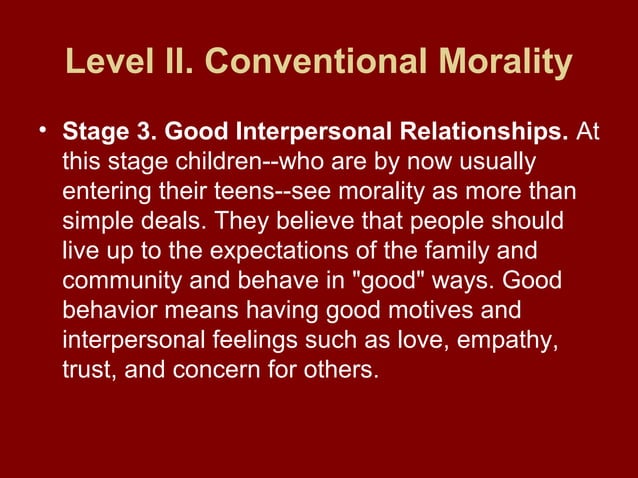 Level II. Conventional Morality

• Stage 3. Good Interpersonal Relationships. At this stage children--who are by now usually entering their teens--see morality as more than simple deals. They believe that people should live up to the expectations of the family and community and behave in "good" ways. Good behavior means having good motives and interpersonal feelings such as love, empathy, trust, and concern for others.